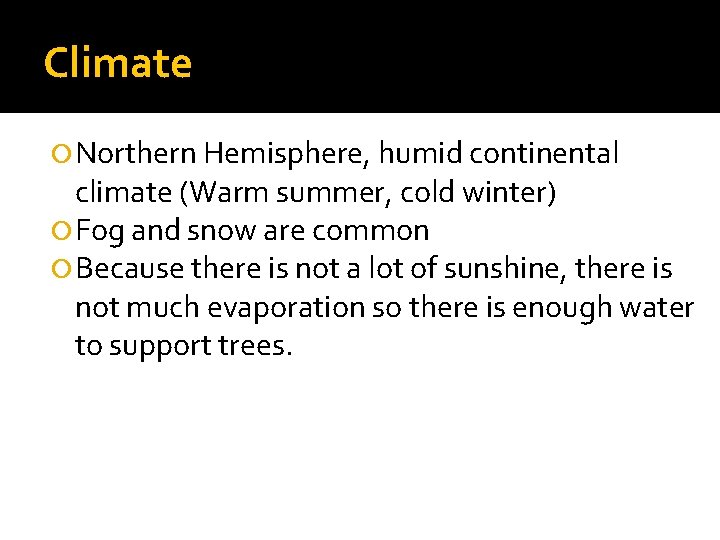 Climate

Northern Hemisphere, humid continental climate (Warm summer, cold winter)
Fog and snow are common
Because there is not a lot of sunshine, there is not much evaporation so there is enough water to support trees.